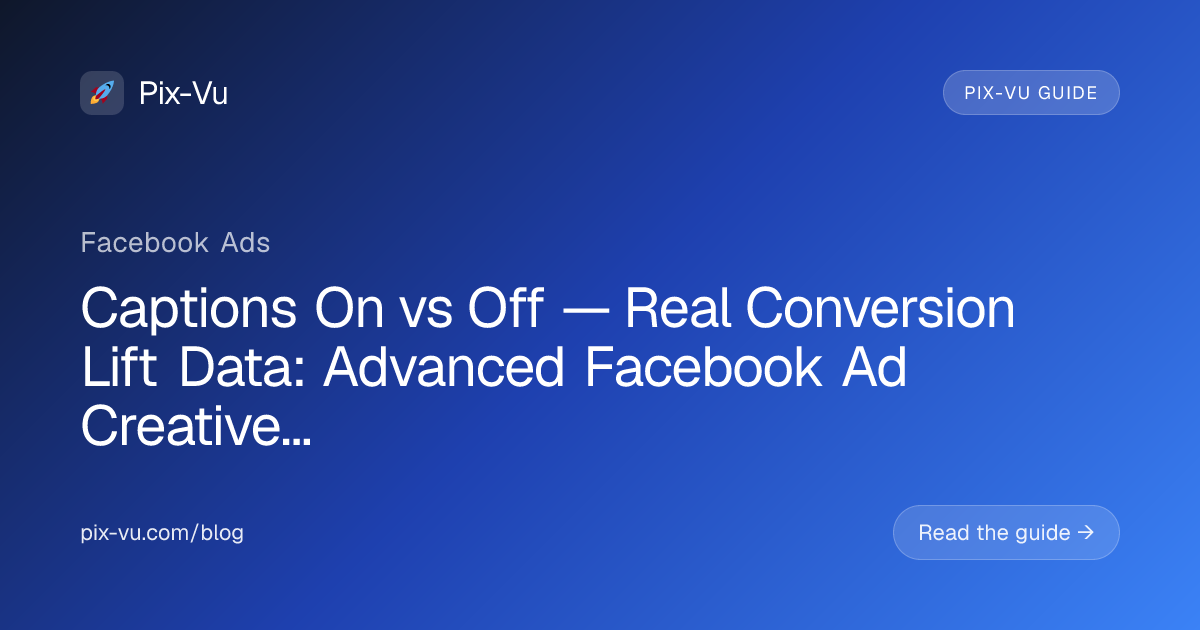 Pix-Vu

PIX-VU GUIDE

Facebook Ads

Captions On vs Off — Real Conversion Lift Data: Advanced Facebook Ad Creative...

pix-vu.com/blog

Read the guide →